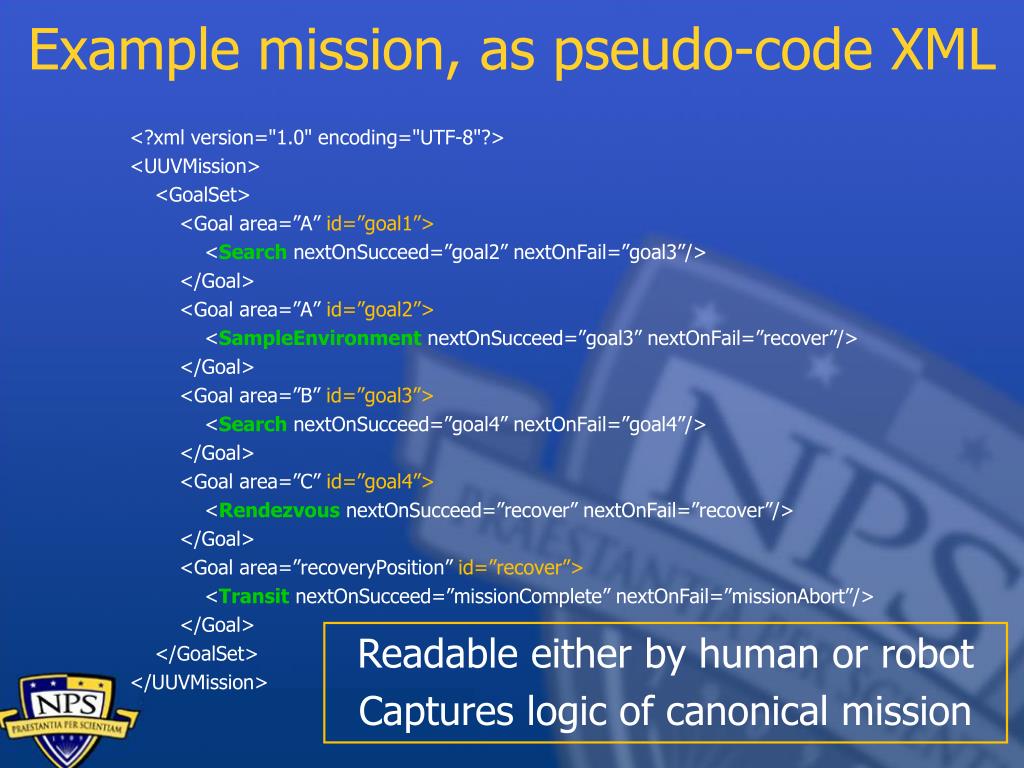 Example mission, as pseudo-code XML

<?xml version="1.0" encoding="UTF-8"?>
<UUVMission>
<GoalSet>
<Goal area=”A” id=”goal1”>
<Search nextOnSucceed=”goal2” nextOnFail=”goal3”/>
</Goal>
<Goal area=”A” id=”goal2”>
<SampleEnvironment nextOnSucceed=”goal3” nextOnFail=”recover”/>
</Goal>
<Goal area=”B” id=”goal3”>
<Search nextOnSucceed=”goal4” nextOnFail=”goal4”/>
</Goal>
<Goal area=”C” id=”goal4”>
<Rendezvous nextOnSucceed=”recover” nextOnFail=”recover”/>
</Goal>
<Goal area=”recoveryPosition” id=”recover”>
<Transit nextOnSucceed=”missionComplete” nextOnFail=”missionAbort”/>
</Goal>
</GoalSet>
</UUVMission>

Readable either by human or robot
Captures logic of canonical mission

NPS
PRAESTANTIA PER SCIENTIAM